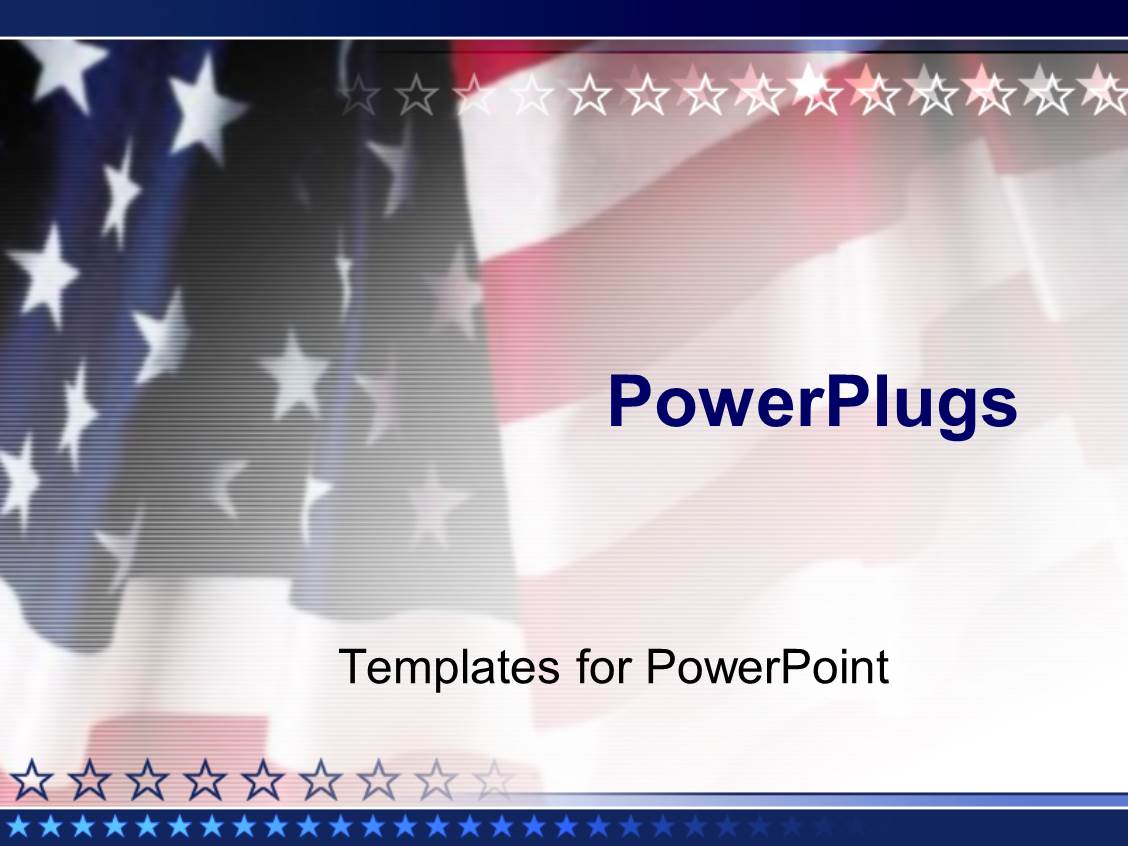 PowerPlugs

Templates for PowerPoint